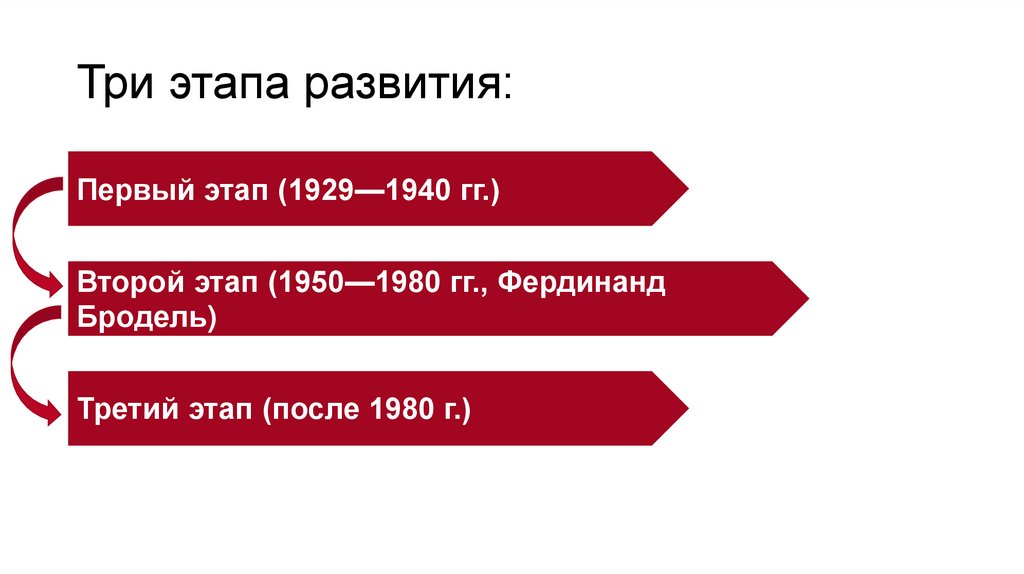 Три этапа развития:

Первый этап (1929—1940 гг.)

Второй этап (1950—1980 гг., Фердинанд Бродель)

Третий этап (после 1980 г.)